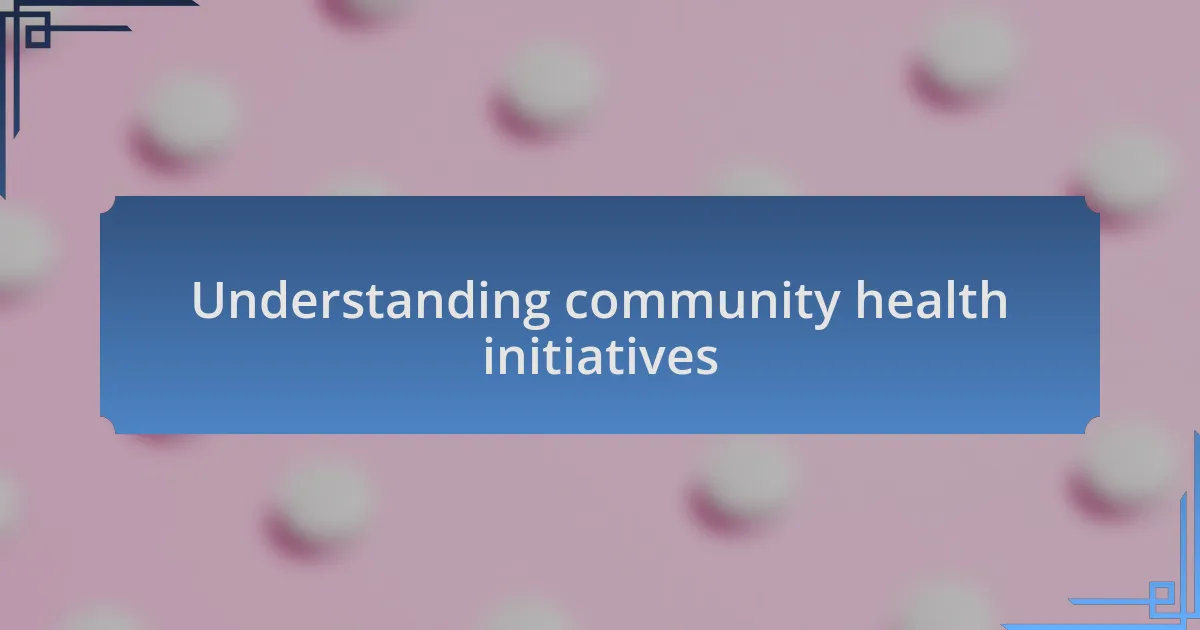 Understanding community health initiatives